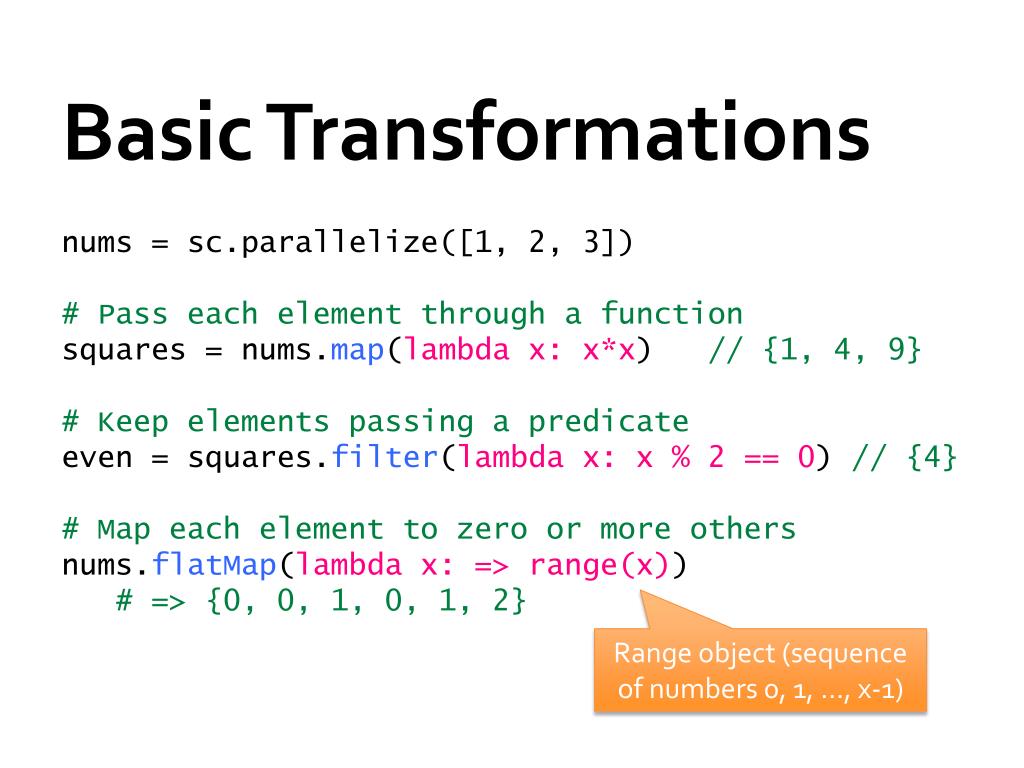 Basic Transformations

nums = sc.parallelize([1, 2, 3])

# Pass each element through a function
squares = nums.map(lambda x: x*x)   // {1, 4, 9}

# Keep elements passing a predicate
even = squares.filter(lambda x: x % 2 == 0) // {4}

# Map each element to zero or more others
nums.flatMap(lambda x: => range(x))
   # => {0, 0, 1, 0, 1, 2}

Range object (sequence of numbers 0, 1, …, x-1)